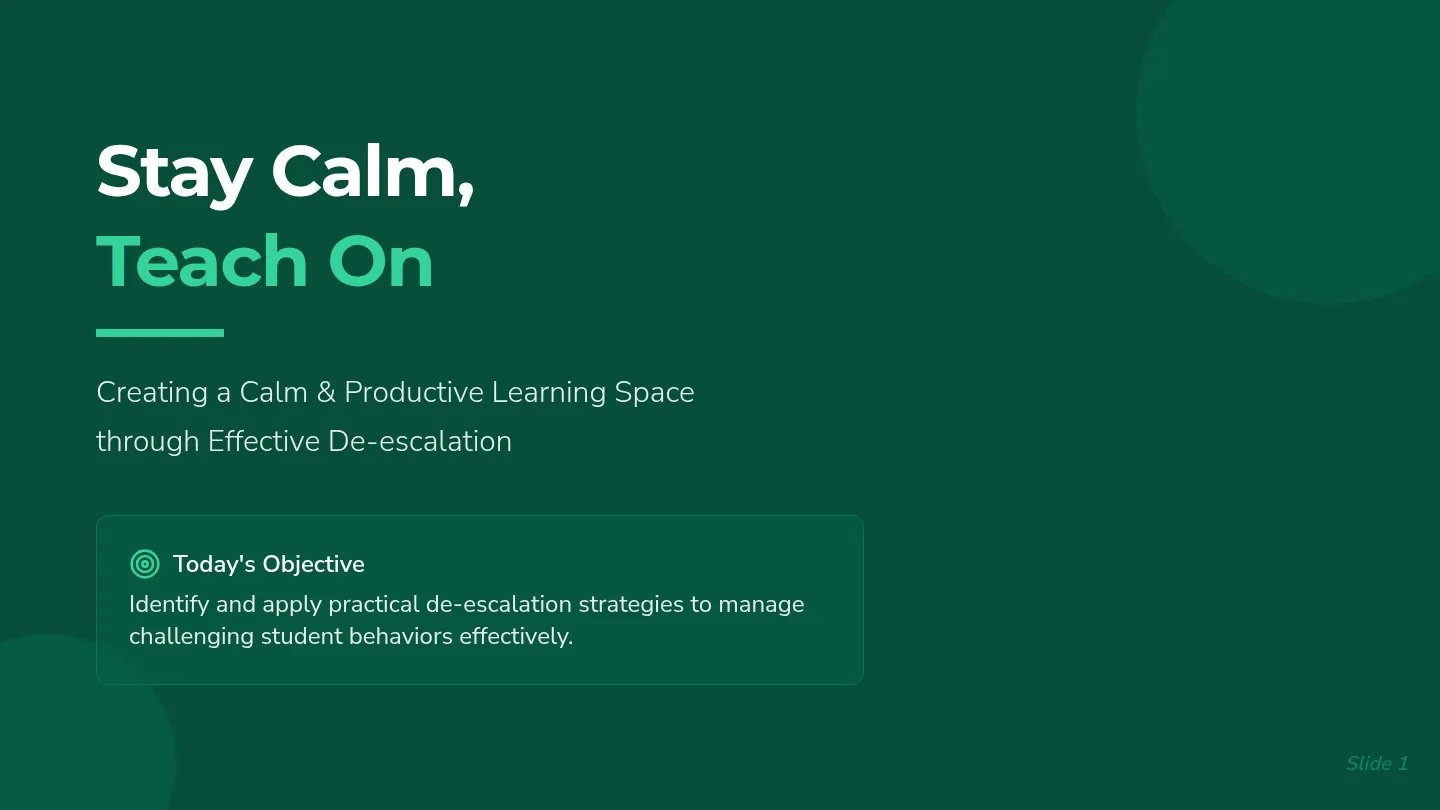 Stay Calm,
Teach On

Creating a Calm & Productive Learning Space through Effective De-escalation

Today's Objective
Identify and apply practical de-escalation strategies to manage challenging student behaviors effectively.

Slide 1